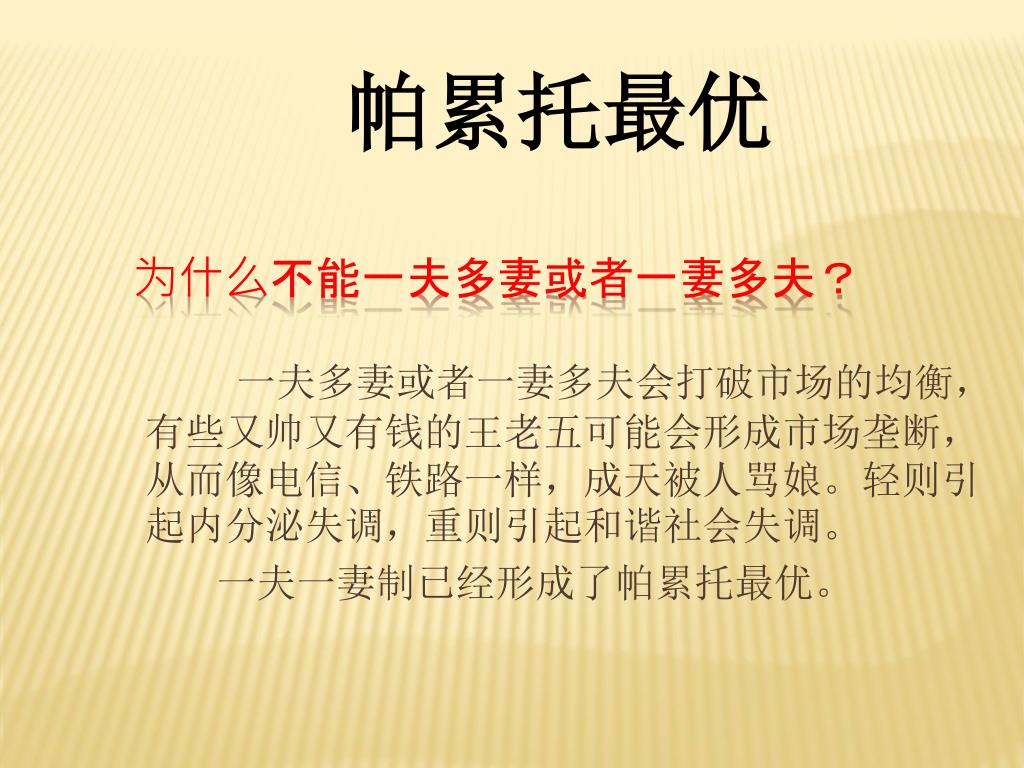 帕累托最优

为什么不能一夫多妻或者一妻多夫？

一夫多妻或者一妻多夫会打破市场的均衡，有些又帅又有钱的王老五可能会形成市场垄断，从而像电信、铁路一样，成天被人骂娘。轻则引起内分泌失调，重则引起和谐社会失调。

一夫一妻制已经形成了帕累托最优。